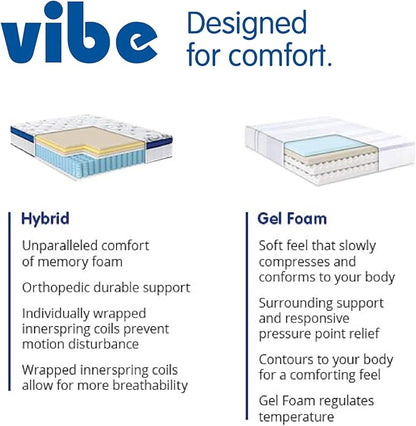 vibe

Designed for comfort.

Hybrid

Unparalleled comfort of memory foam

Orthopedic durable support

Individually wrapped innerspring coils prevent motion disturbance

Wrapped innerspring coils allow for more breathability

Gel Foam

Soft feel that slowly compresses and conforms to your body

Surrounding support and responsive pressure point relief

Contours to your body for a comforting feel

Gel Foam regulates temperature